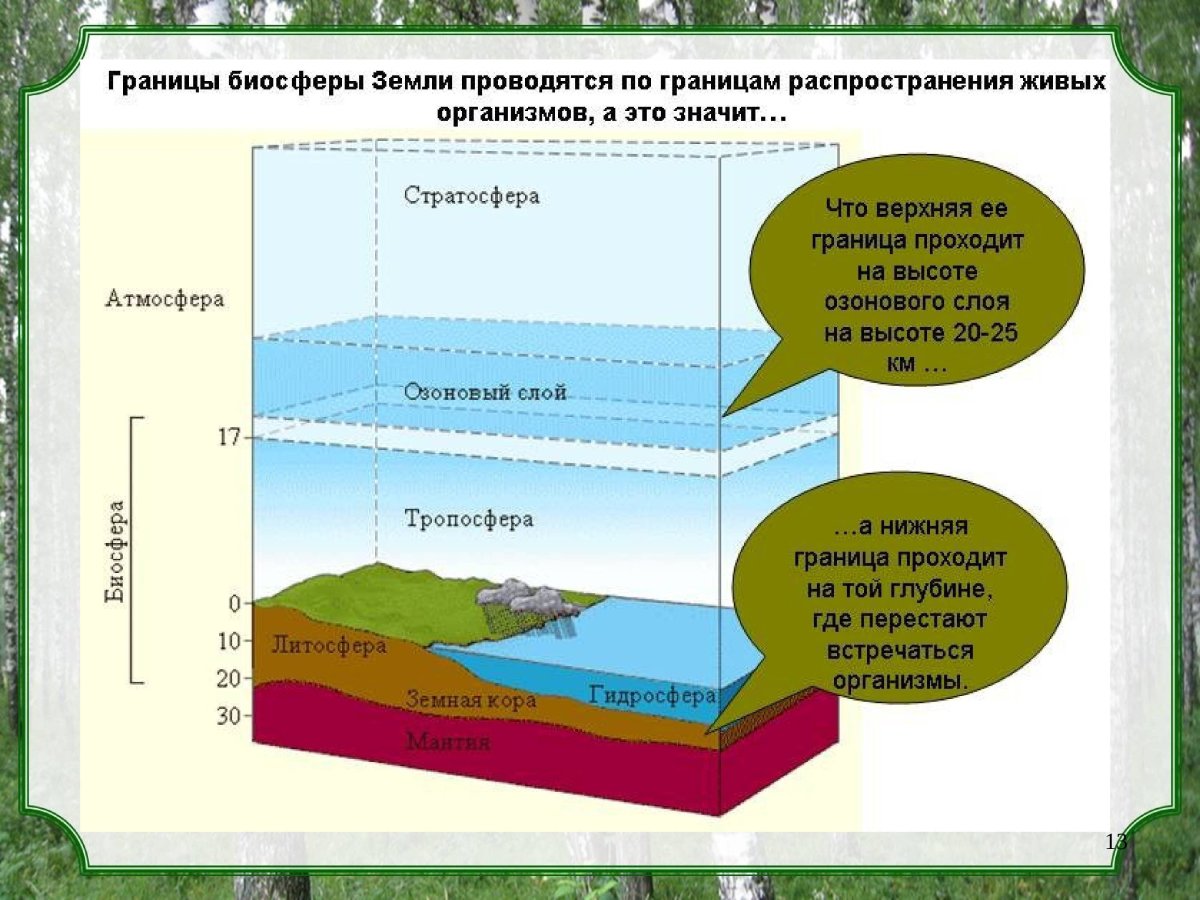 Границы биосферы Земли проводятся по границам распространения живых организмов, а это значит…

Стратосфера

Атмосфера

Озоновый слой

17

Биосфера

Тропосфера

0

10

20

30

Литосфера

Земная кора

Гидросфера

Мантия

Что верхняя ее граница проходит на высоте озонового слоя на высоте 20-25 км …

…а нижняя граница проходит на той глубине, где перестают встречаться организмы.

13